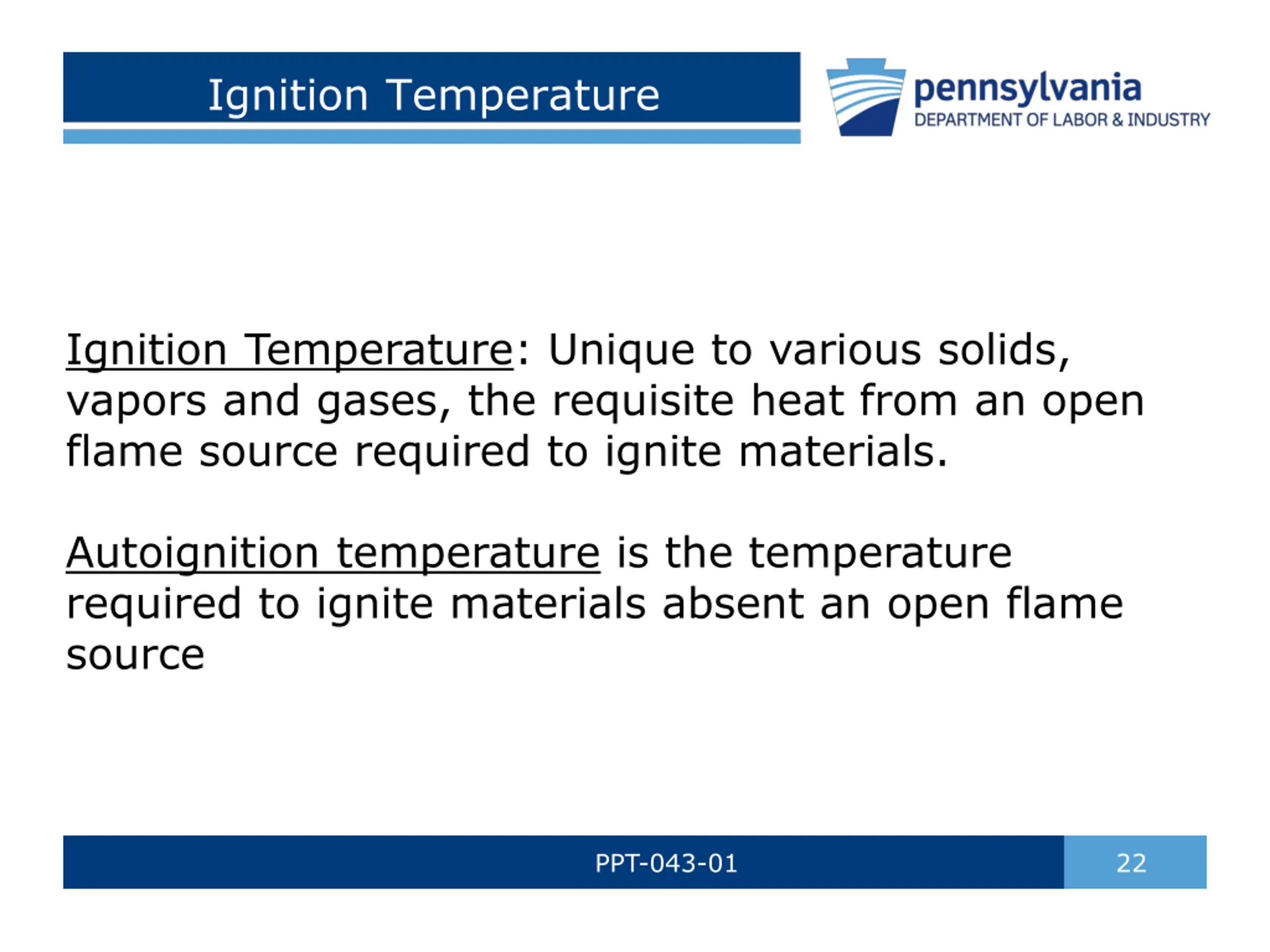 Ignition Temperature

pennsylvania
DEPARTMENT OF LABOR & INDUSTRY

Ignition Temperature: Unique to various solids, vapors and gases, the requisite heat from an open flame source required to ignite materials.

Autoignition temperature is the temperature required to ignite materials absent an open flame source

PPT-043-01

22